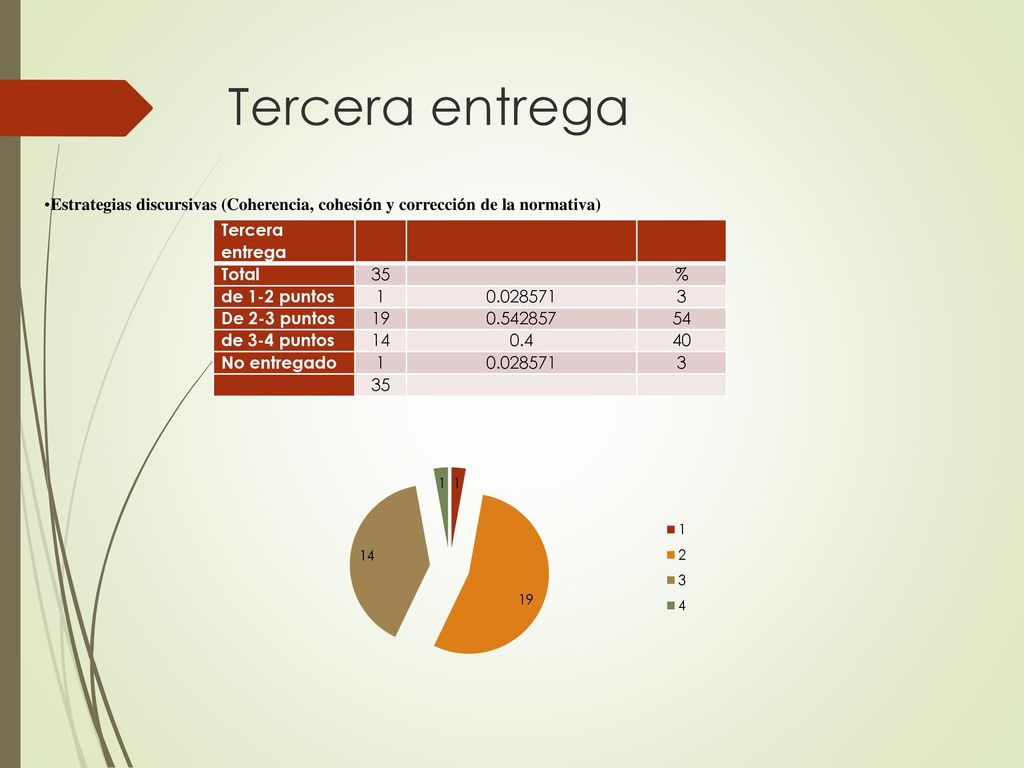 Tercera entrega

•Estrategias discursivas (Coherencia, cohesión y corrección de la normativa)

| Tercera entrega | | | |
|---|---|---|---|
| Total | 35 | | % |
| de 1-2 puntos | 1 | 0.028571 | 3 |
| De 2-3 puntos | 19 | 0.542857 | 54 |
| de 3-4 puntos | 14 | 0.4 | 40 |
| No entregado | 1 | 0.028571 | 3 |
| | 35 | | |

1 1
14
19

1
2
3
4